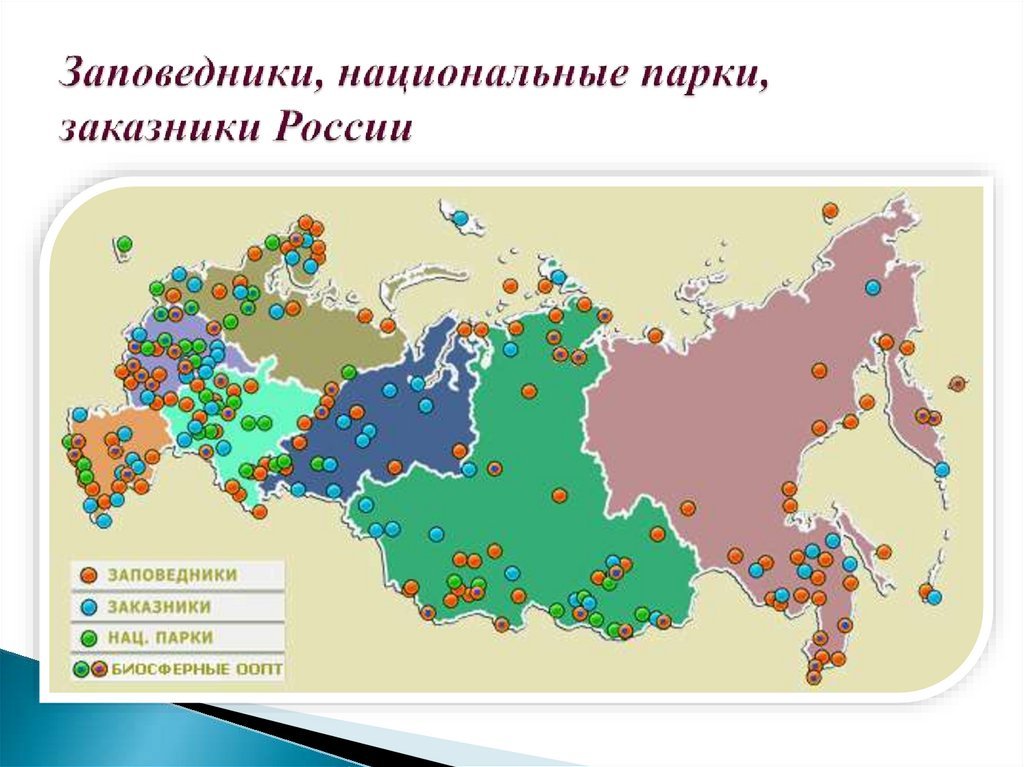 Заповедники, национальные парки, заказники России

ЗАПОВЕДНИКИ
ЗАКАЗНИКИ
НАЦ. ПАРКИ
БИОСФЕРНЫЕ ООПТ